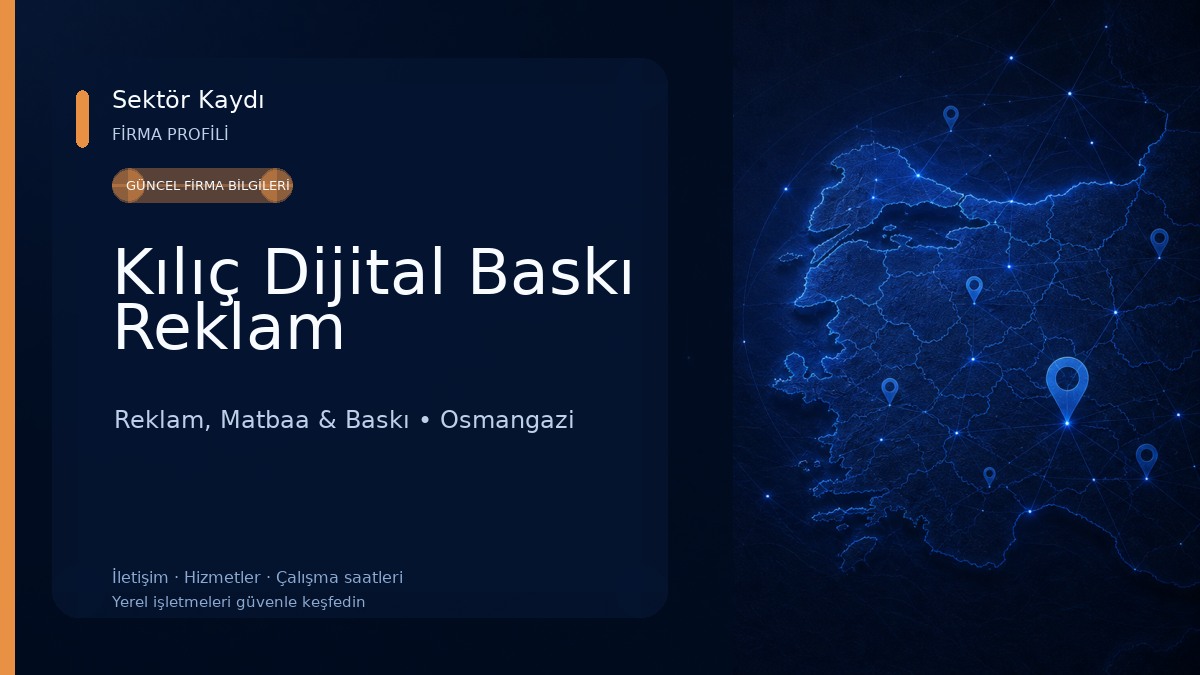 Sektör Kaydı
FİRMA PROFİLİ

GÜNCEL FİRMA BİLGİLERİ

Kılıç Dijital Baskı Reklam

Reklam, Matbaa & Baskı • Osmangazi

İletişim · Hizmetler · Çalışma saatleri
Yerel işletmeleri güvenle keşfedin